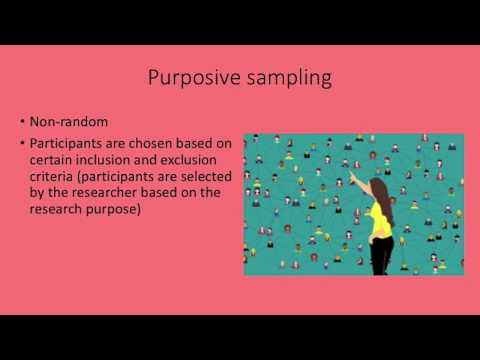 Purposive sampling

• Non-random
• Participants are chosen based on certain inclusion and exclusion criteria (participants are selected by the researcher based on the research purpose)